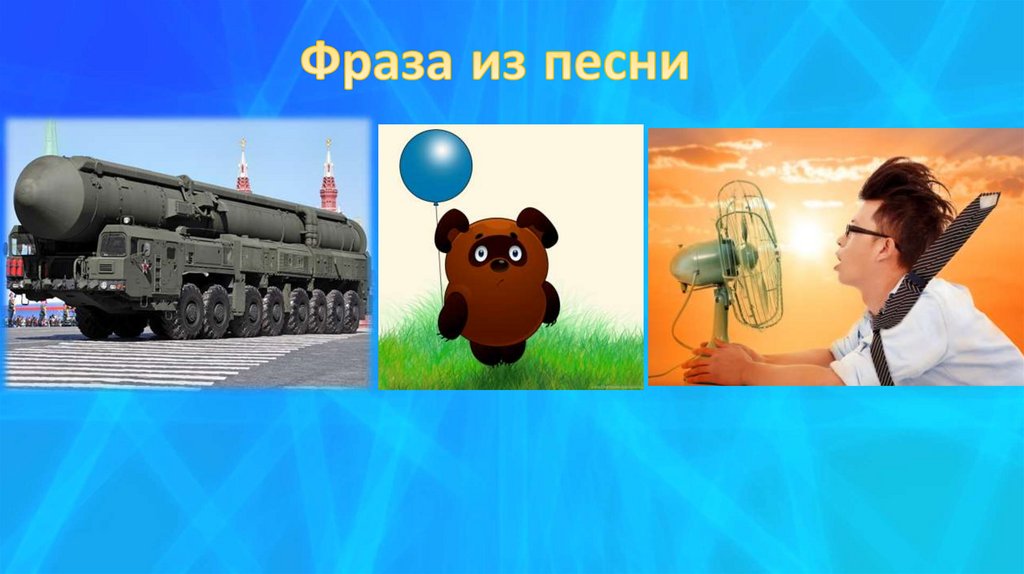 Фраза из песни